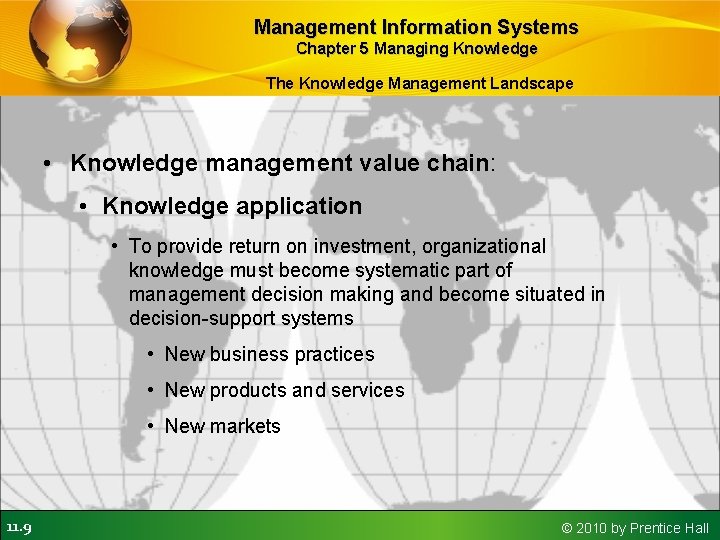 Management Information Systems
Chapter 5 Managing Knowledge

The Knowledge Management Landscape

• Knowledge management value chain:
• Knowledge application
• To provide return on investment, organizational knowledge must become systematic part of management decision making and become situated in decision-support systems
• New business practices
• New products and services
• New markets

11.9

© 2010 by Prentice Hall